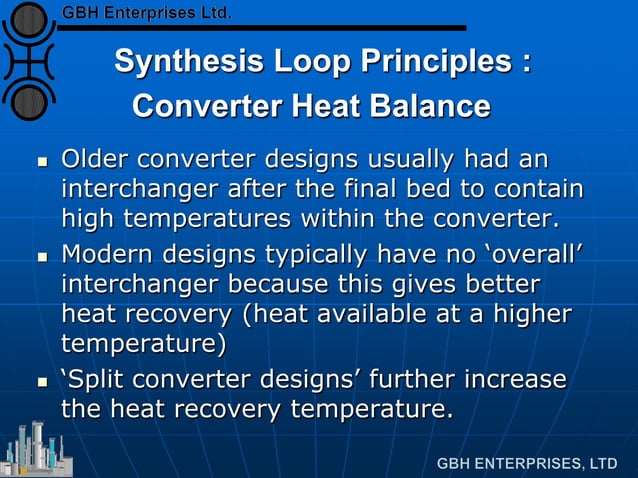 GBH Enterprises Ltd.

Synthesis Loop Principles : Converter Heat Balance

▪ Older converter designs usually had an interchanger after the final bed to contain high temperatures within the converter.

▪ Modern designs typically have no ‘overall’ interchanger because this gives better heat recovery (heat available at a higher temperature)

▪ ‘Split converter designs’ further increase the heat recovery temperature.

GBH ENTERPRISES, LTD